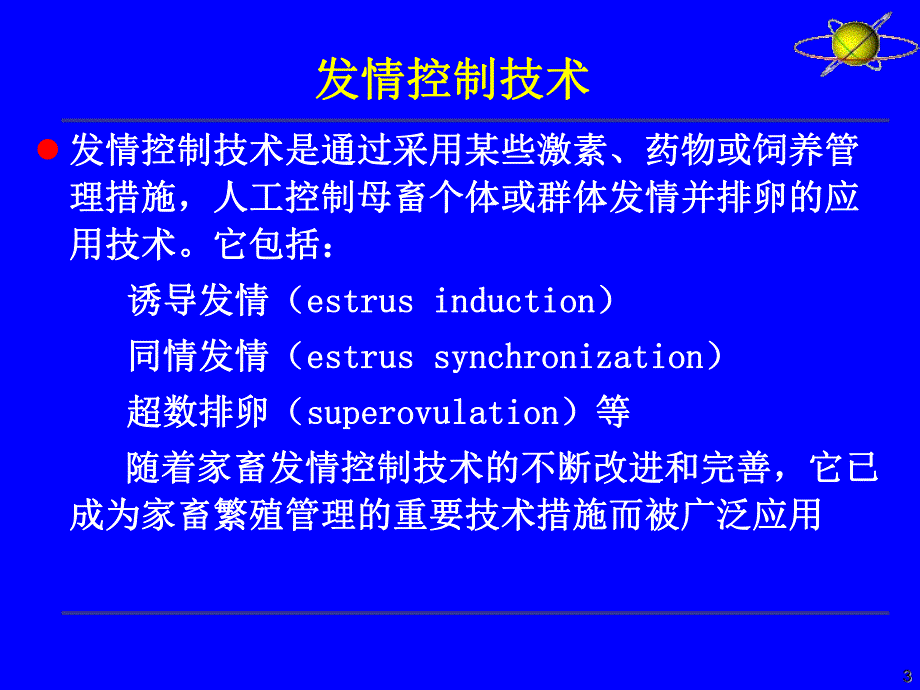 发情控制技术

发情控制技术是通过采用某些激素、药物或饲养管理措施，人工控制母畜个体或群体发情并排卵的应用技术。它包括：

诱导发情（estrus induction）

同情发情（estrus synchronization）

超数排卵（superovulation）等

随着家畜发情控制技术的不断改进和完善，它已成为家畜繁殖管理的重要技术措施而被广泛应用

3